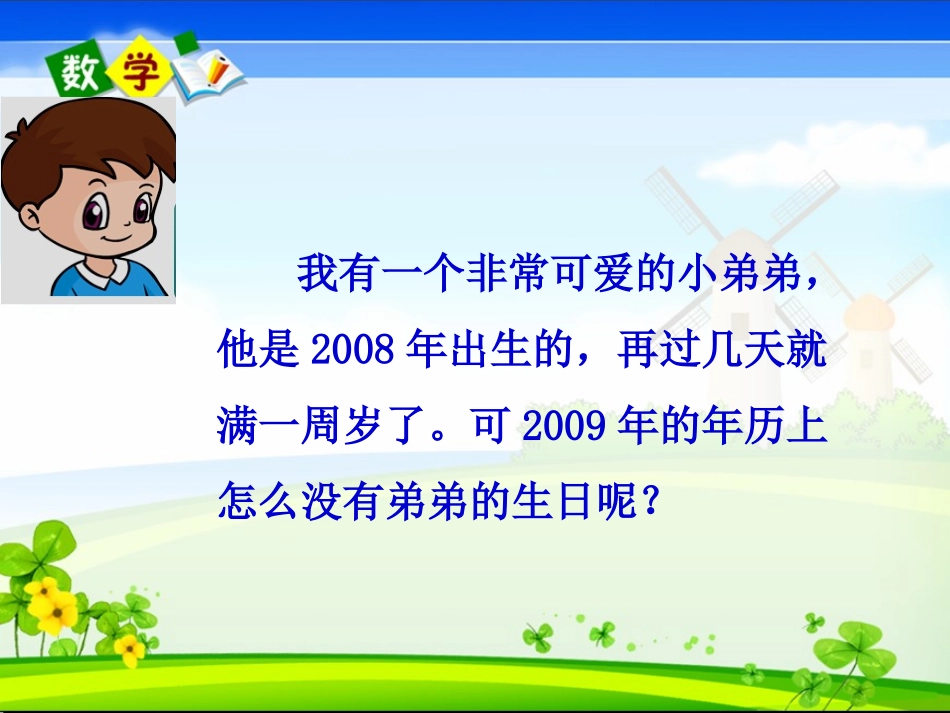 数学

我有一个非常可爱的小弟弟，他是 2008 年出生的，再过几天就满一周岁了。可 2009 年的年历上怎么没有弟弟的生日呢？